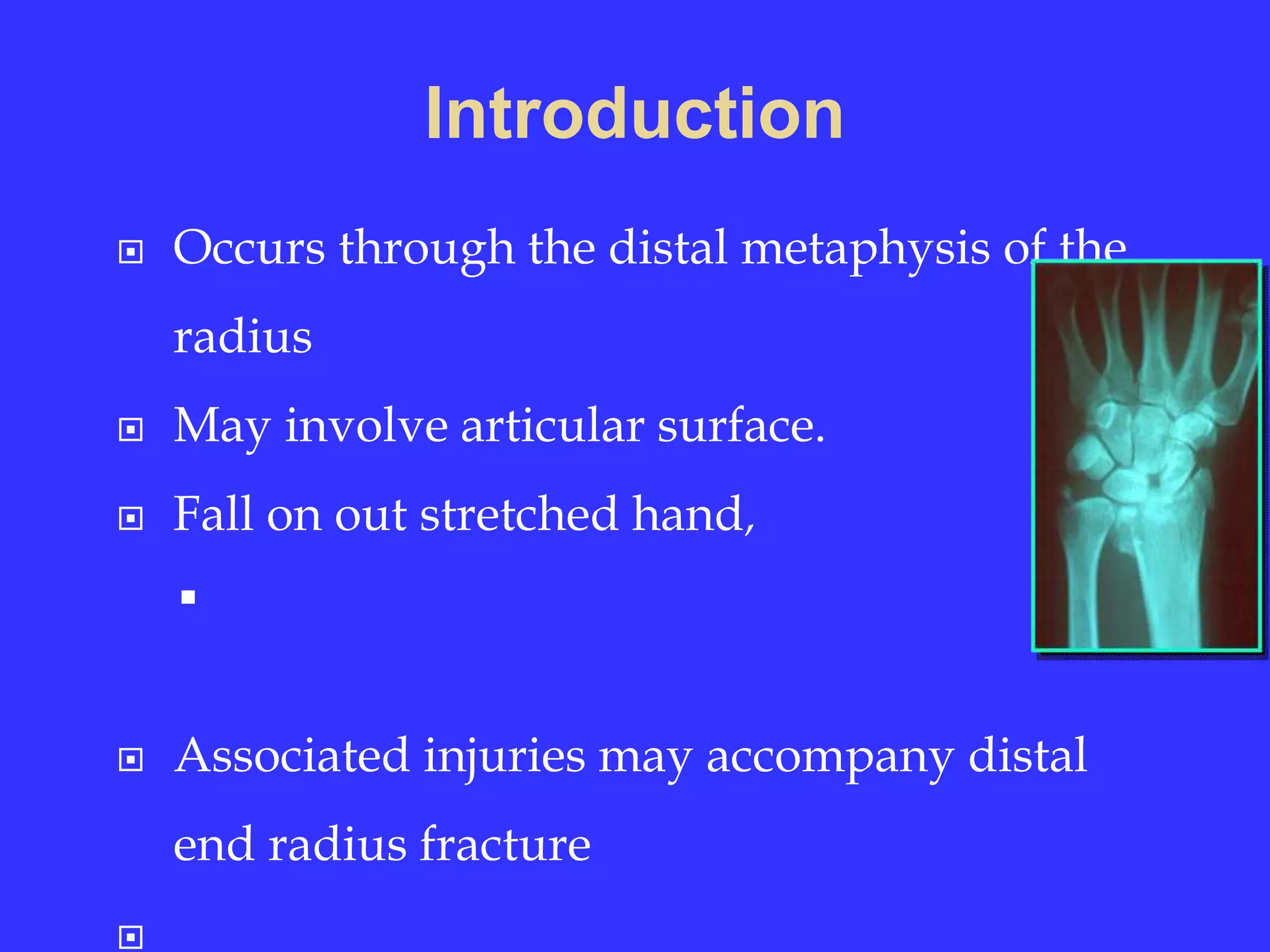 Introduction

Occurs through the distal metaphysis of the radius

May involve articular surface.

Fall on out stretched hand,

Associated injuries may accompany distal end radius fracture